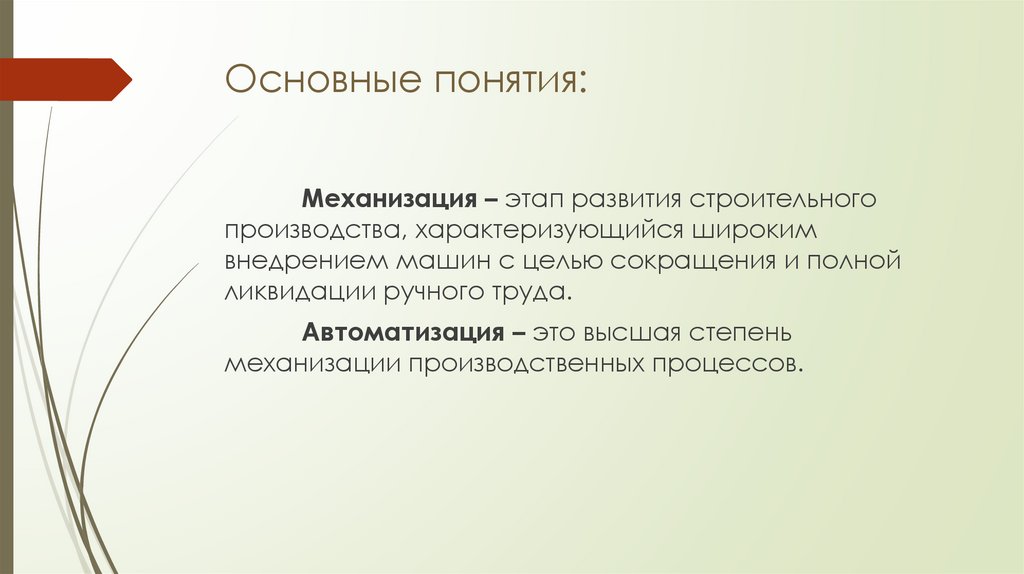 Основные понятия:

Механизация – этап развития строительного производства, характеризующийся широким внедрением машин с целью сокращения и полной ликвидации ручного труда.

Автоматизация – это высшая степень механизации производственных процессов.